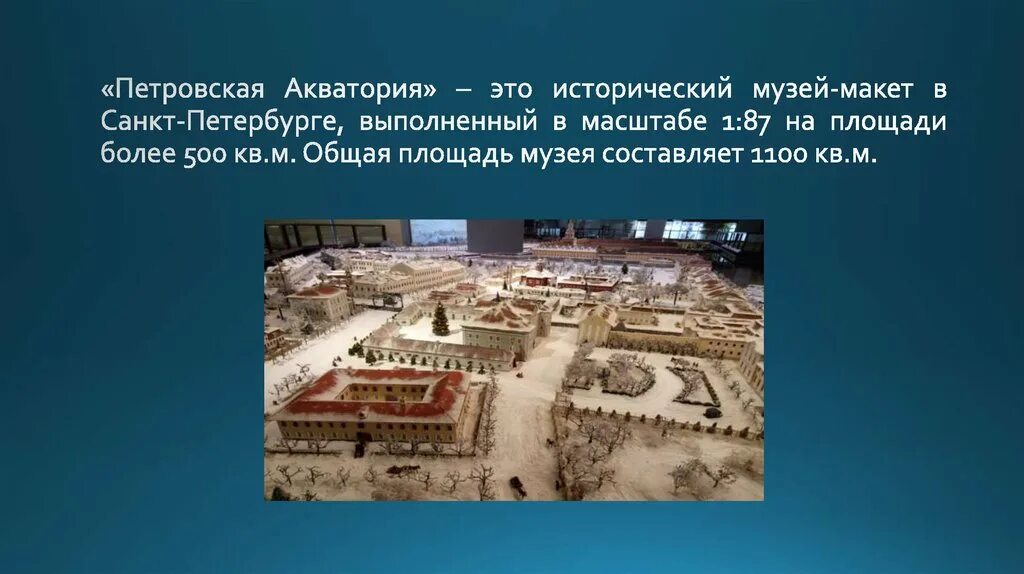 «Петровская Акватория» – это исторический музей-макет в Санкт-Петербурге, выполненный в масштабе 1:87 на площади более 500 кв.м. Общая площадь музея составляет 1100 кв.м.